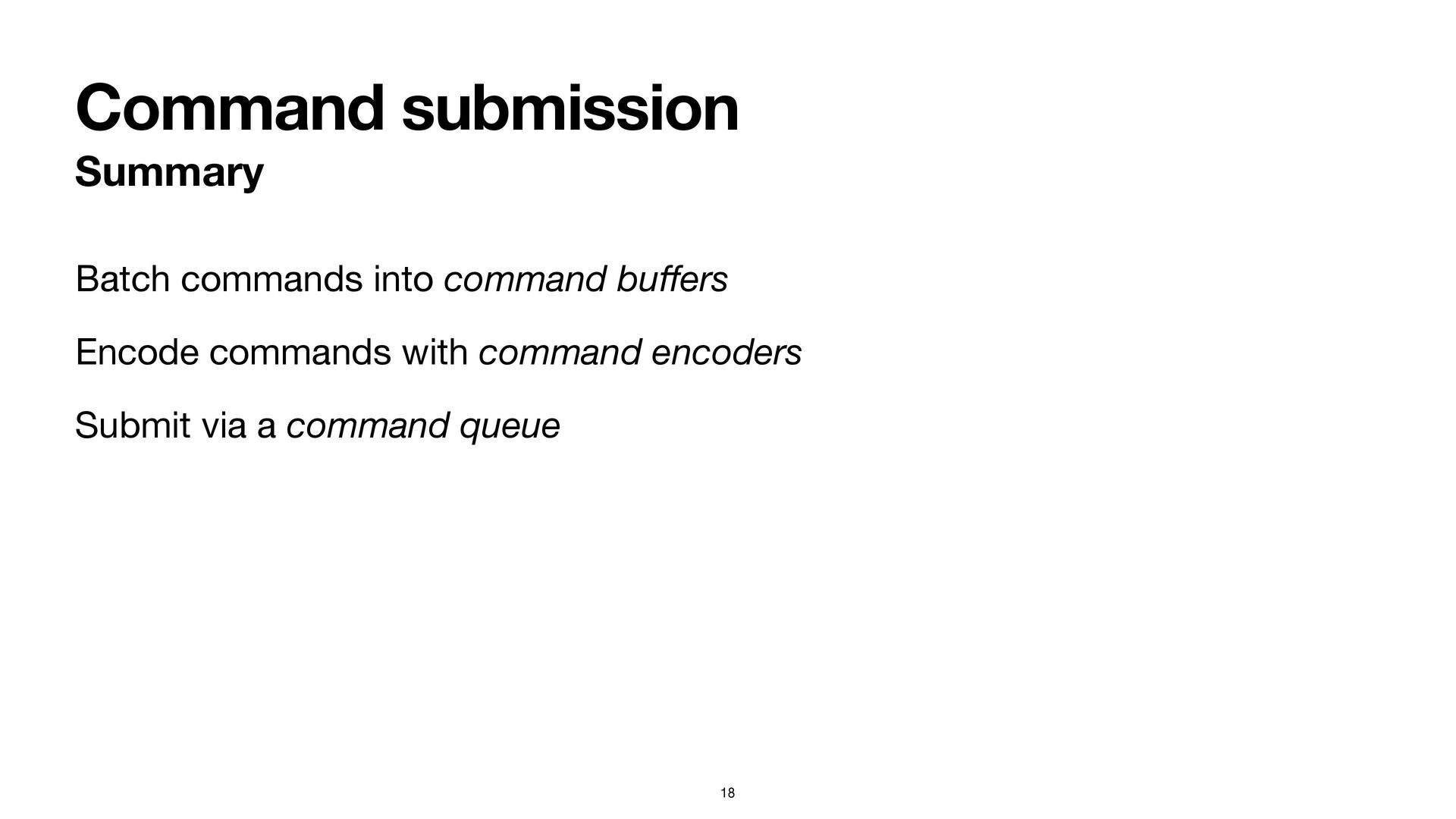 Command submission
Summary

Batch commands into command buffers

Encode commands with command encoders

Submit via a command queue

18